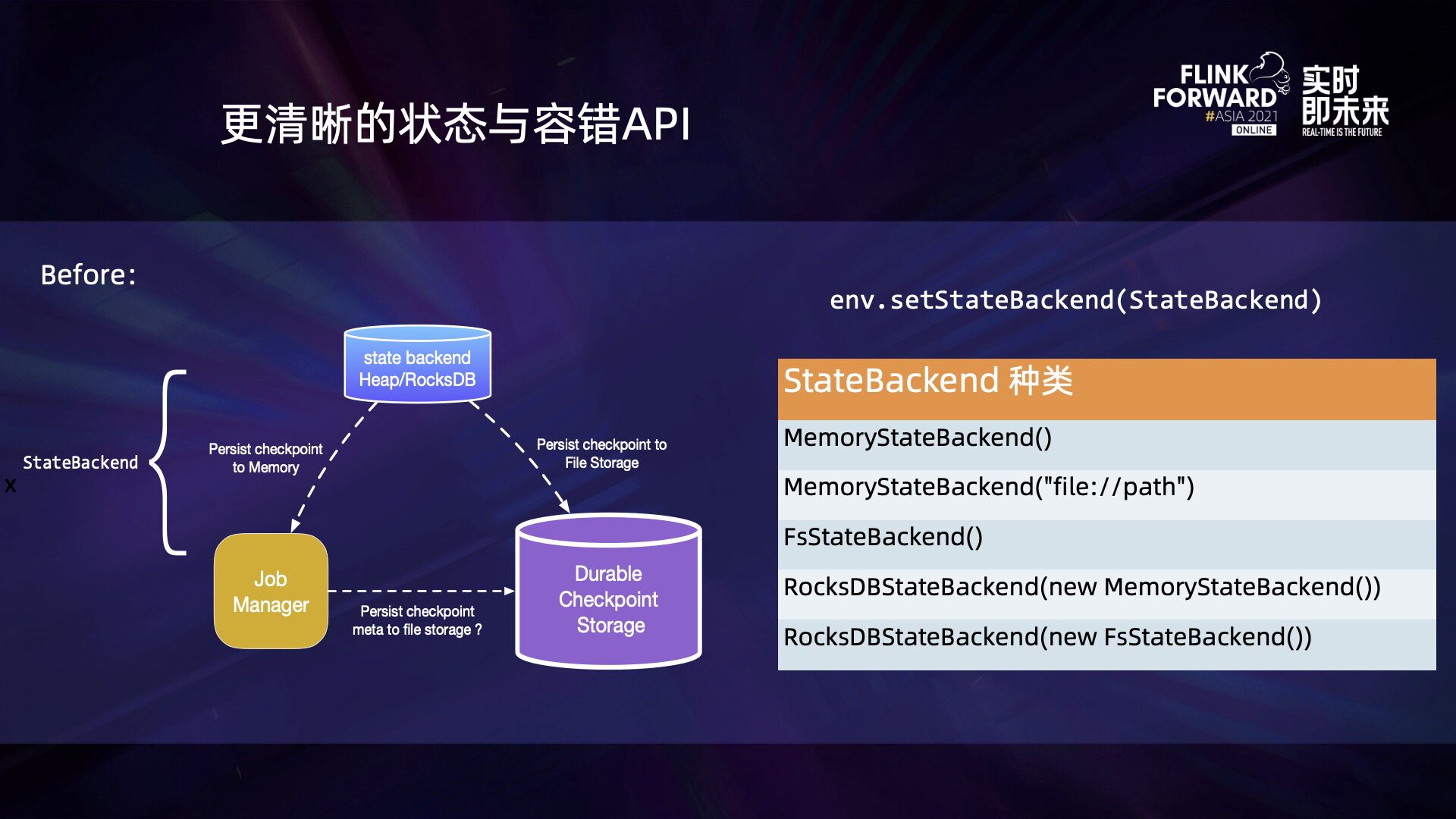 更清晰的状态与容错API

FLINK FORWARD #ASIA 2021 ONLINE 实时即未来 REAL-TIME IS THE FUTURE

Before:

StateBackend

x

state backend
Heap/RocksDB

Persist checkpoint to Memory

Persist checkpoint to File Storage

Job Manager

Persist checkpoint meta to file storage ?

Durable Checkpoint Storage

env.setStateBackend(StateBackend)

| StateBackend 种类 |
|---|
| MemoryStateBackend() |
| MemoryStateBackend("file://path") |
| FsStateBackend() |
| RocksDBStateBackend(new MemoryStateBackend()) |
| RocksDBStateBackend(new FsStateBackend()) |